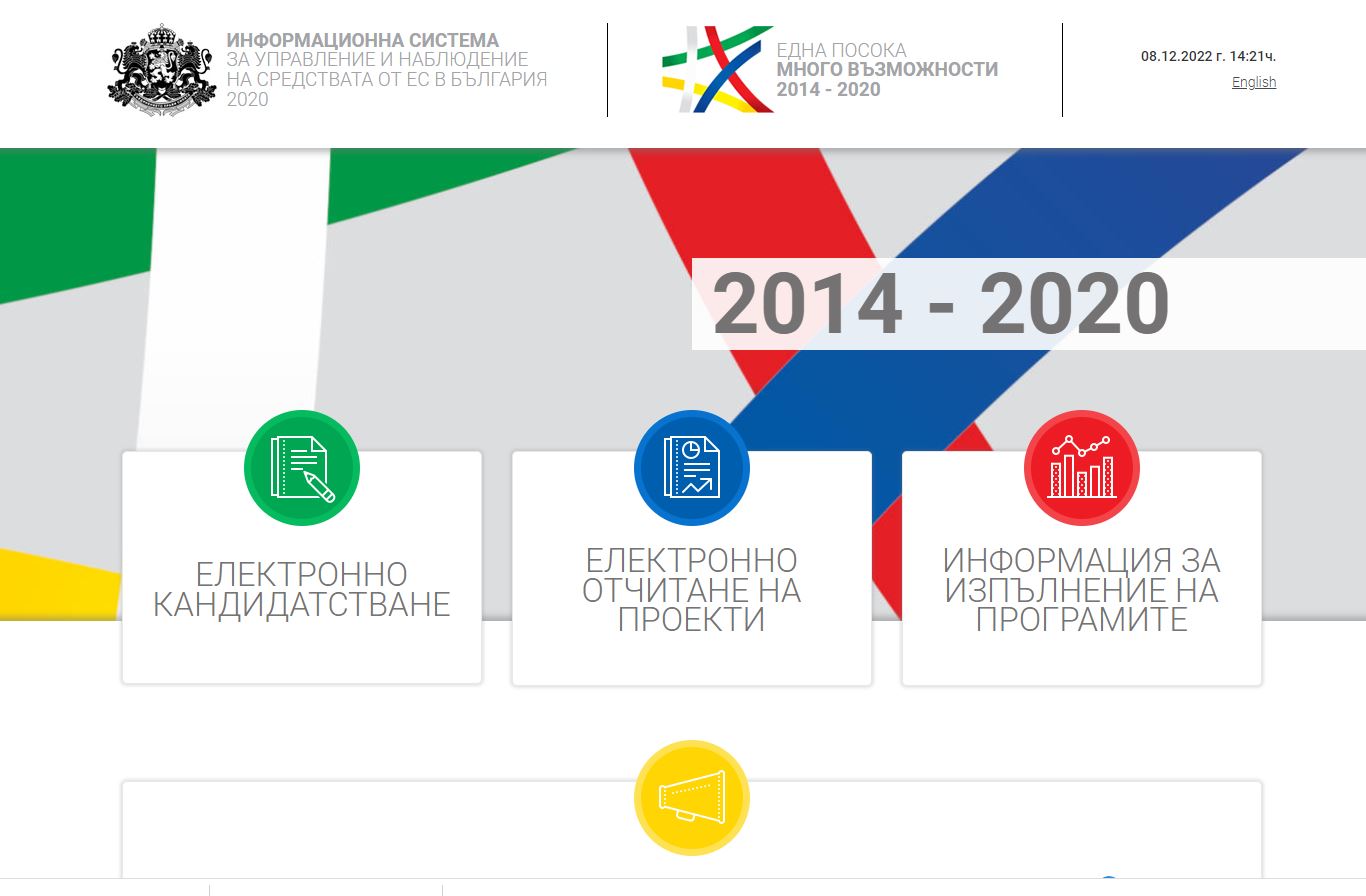 ИНФОРМАЦИОННА СИСТЕМА
ЗА УПРАВЛЕНИЕ И НАБЛЮДЕНИЕ
НА СРЕДСТВАТА ОТ ЕС В БЪЛГАРИЯ
2020

ЕДНА ПОСОКА
МНОГО ВЪЗМОЖНОСТИ
2014 - 2020

08.12.2022 г. 14:21ч.
English

2014 - 2020

ЕЛЕКТРОННО КАНДИДАТСТВАНЕ

ЕЛЕКТРОННО ОТЧИТАНЕ НА ПРОЕКТИ

ИНФОРМАЦИЯ ЗА ИЗПЪЛНЕНИЕ НА ПРОГРАМИТЕ